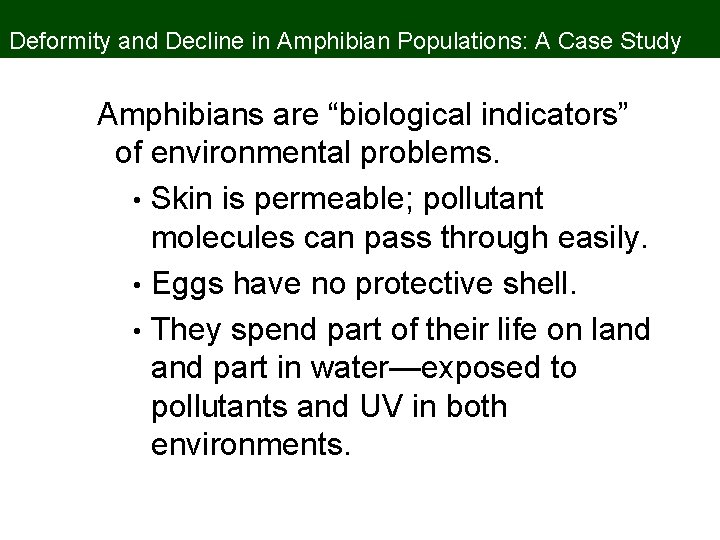 Deformity and Decline in Amphibian Populations: A Case Study

Amphibians are “biological indicators” of environmental problems.

• Skin is permeable; pollutant molecules can pass through easily.

• Eggs have no protective shell.

• They spend part of their life on land and part in water—exposed to pollutants and UV in both environments.